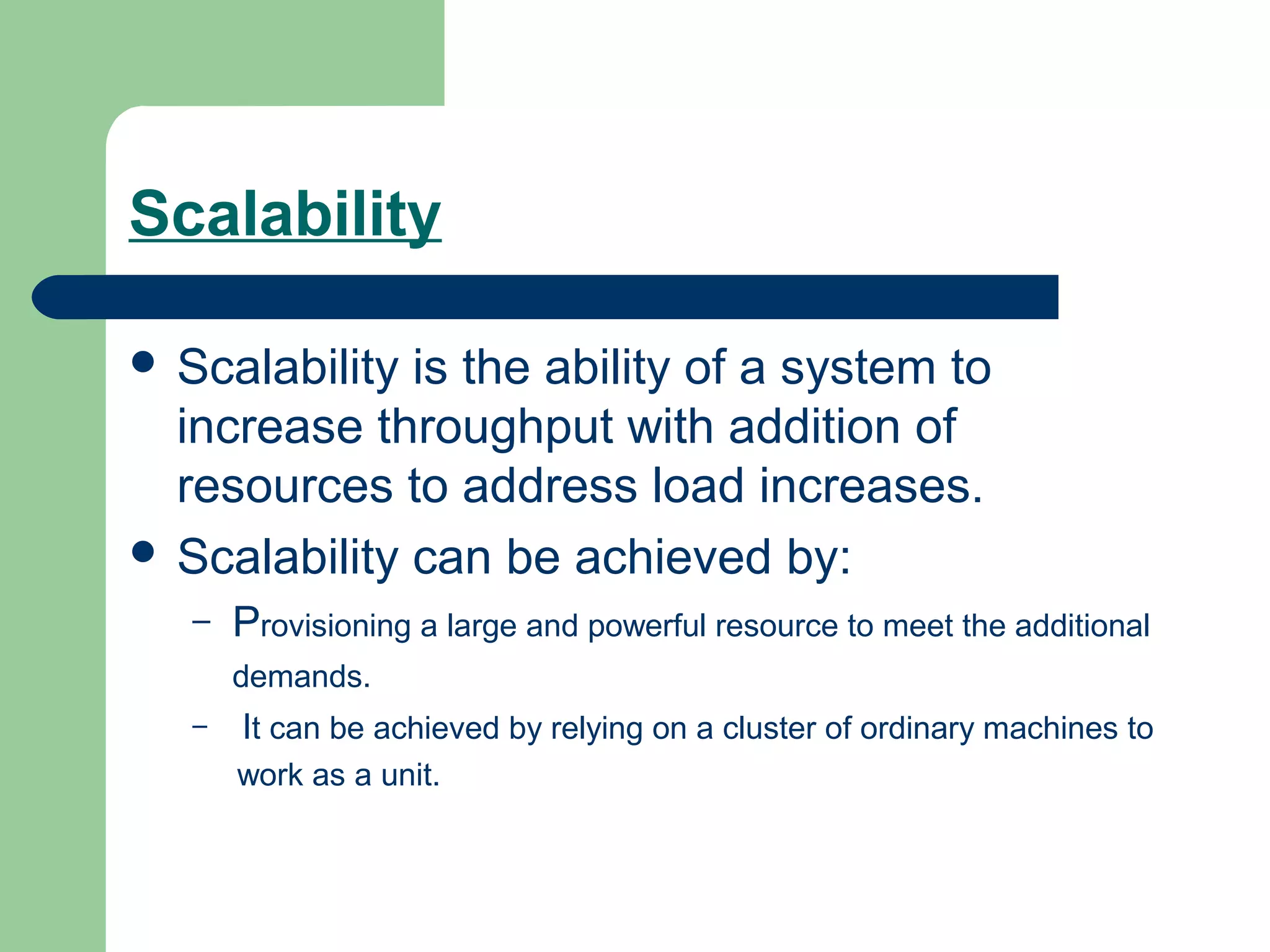 Scalability

- Scalability is the ability of a system to increase throughput with addition of resources to address load increases.
- Scalability can be achieved by:
  – Provisioning a large and powerful resource to meet the additional demands.
  – It can be achieved by relying on a cluster of ordinary machines to work as a unit.